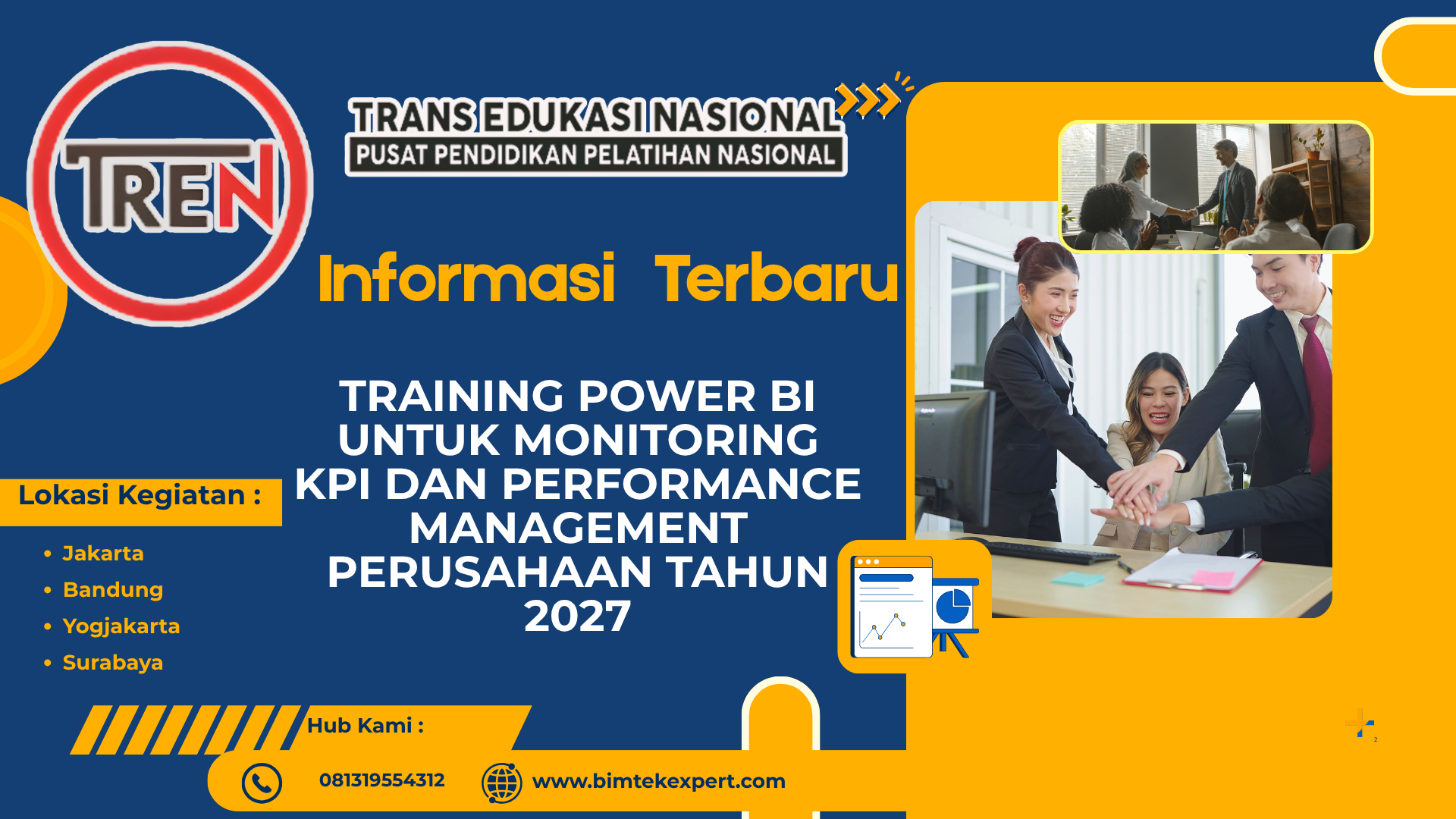 TREN

TRANS EDUKASI NASIONAL
PUSAT PENDIDIKAN PELATIHAN NASIONAL

Informasi Terbaru

TRAINING POWER BI UNTUK MONITORING KPI DAN PERFORMANCE MANAGEMENT PERUSAHAAN TAHUN 2027

Lokasi Kegiatan :

• Jakarta
• Bandung
• Yogjakarta
• Surabaya

Hub Kami :

081319554312

www.bimtekexpert.com